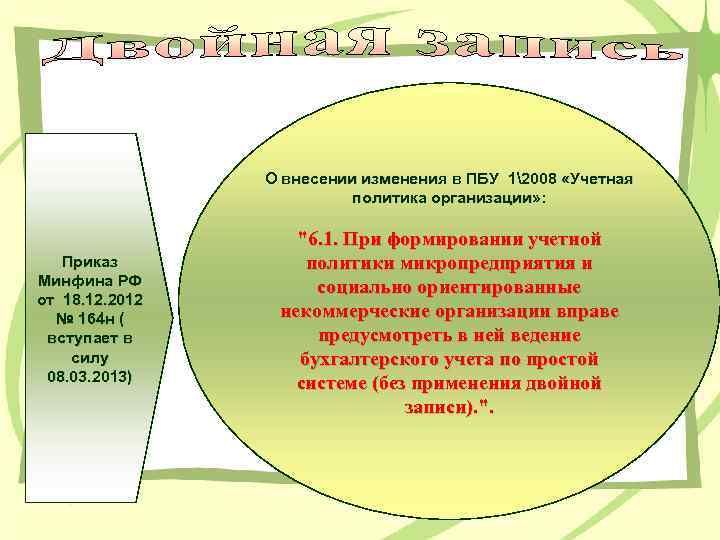 Двойная запись

Приказ Минфина РФ от 18.12.2012 № 164н ( вступает в силу 08.03.2013)

О внесении изменения в ПБУ 1\2008 «Учетная политика организации»:

"6.1. При формировании учетной политики микропредприятия и социально ориентированные некоммерческие организации вправе предусмотреть в ней ведение бухгалтерского учета по простой системе (без применения двойной записи).".